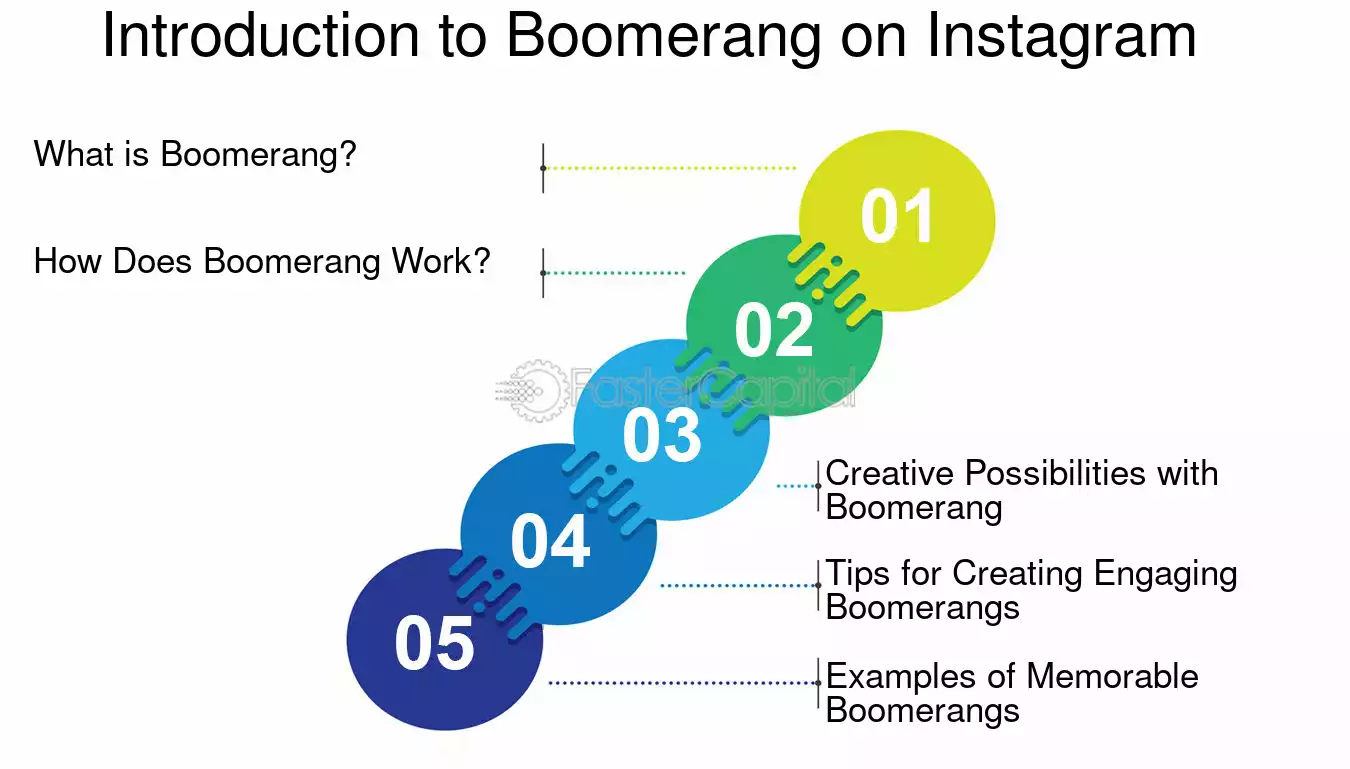 Introduction to Boomerang on Instagram

What is Boomerang?

How Does Boomerang Work?

01

02

FasterCapital

03

04

05

Creative Possibilities with Boomerang

Tips for Creating Engaging Boomerangs

Examples of Memorable Boomerangs